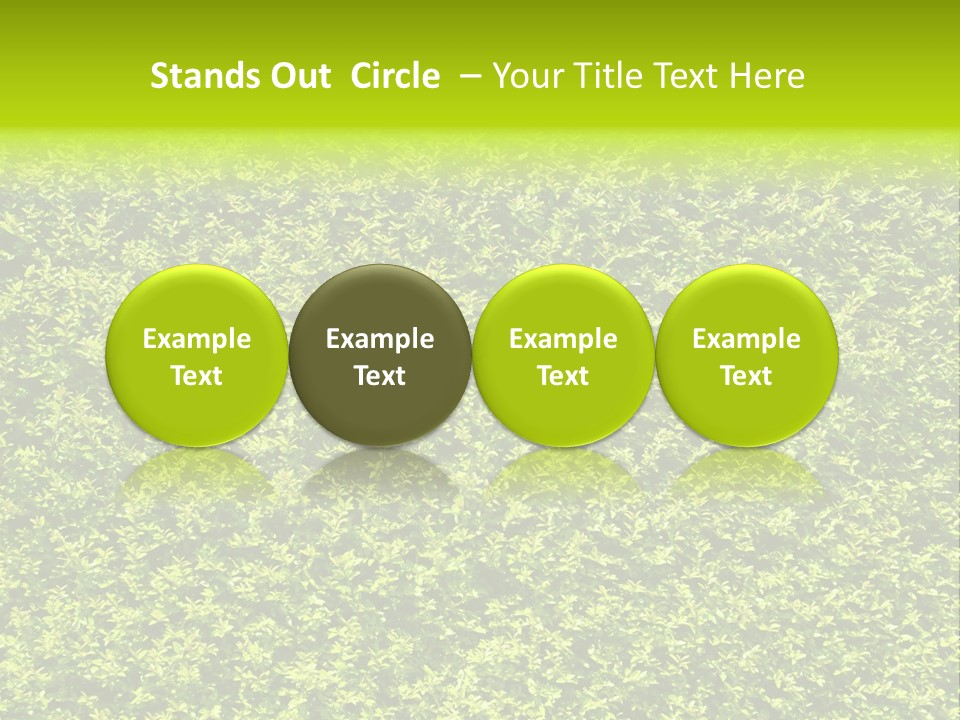 Stands Out Circle – Your Title Text Here

Example Text

Example Text

Example Text

Example Text